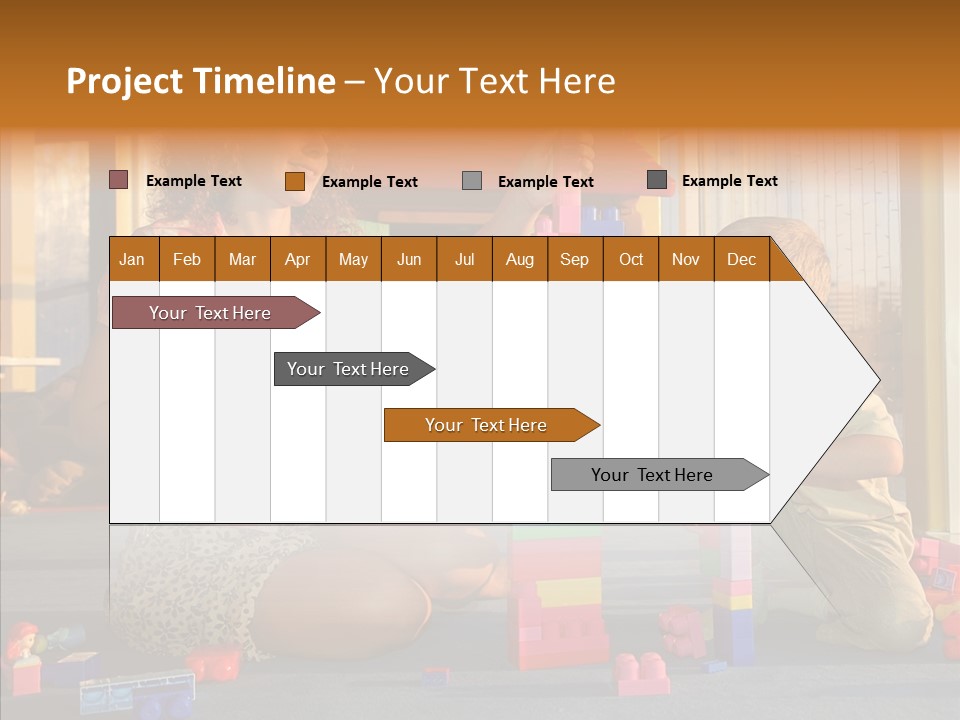 Project Timeline – Your Text Here

Example Text
Example Text
Example Text
Example Text

| Jan | Feb | Mar | Apr | May | Jun | Jul | Aug | Sep | Oct | Nov | Dec |
|---|---|---|---|---|---|---|---|---|---|---|---|

Your Text Here

Your Text Here

Your Text Here

Your Text Here